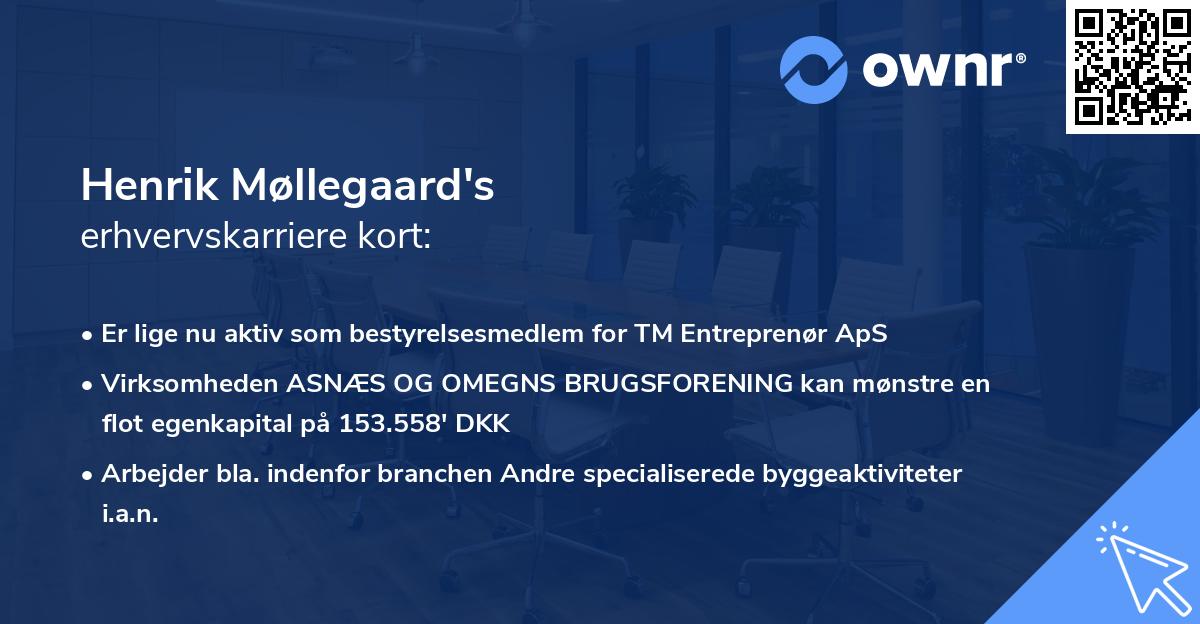 ownr®

Henrik Møllegaard's
erhvervskarriere kort:

• Er lige nu aktiv som bestyrelsesmedlem for TM Entreprenør ApS

• Virksomheden ASNÆS OG OMEGNS BRUGSFORENING kan mønstre en flot egenkapital på 153.558' DKK

• Arbejder bla. indenfor branchen Andre specialiserede byggeaktiviteter i.a.n.